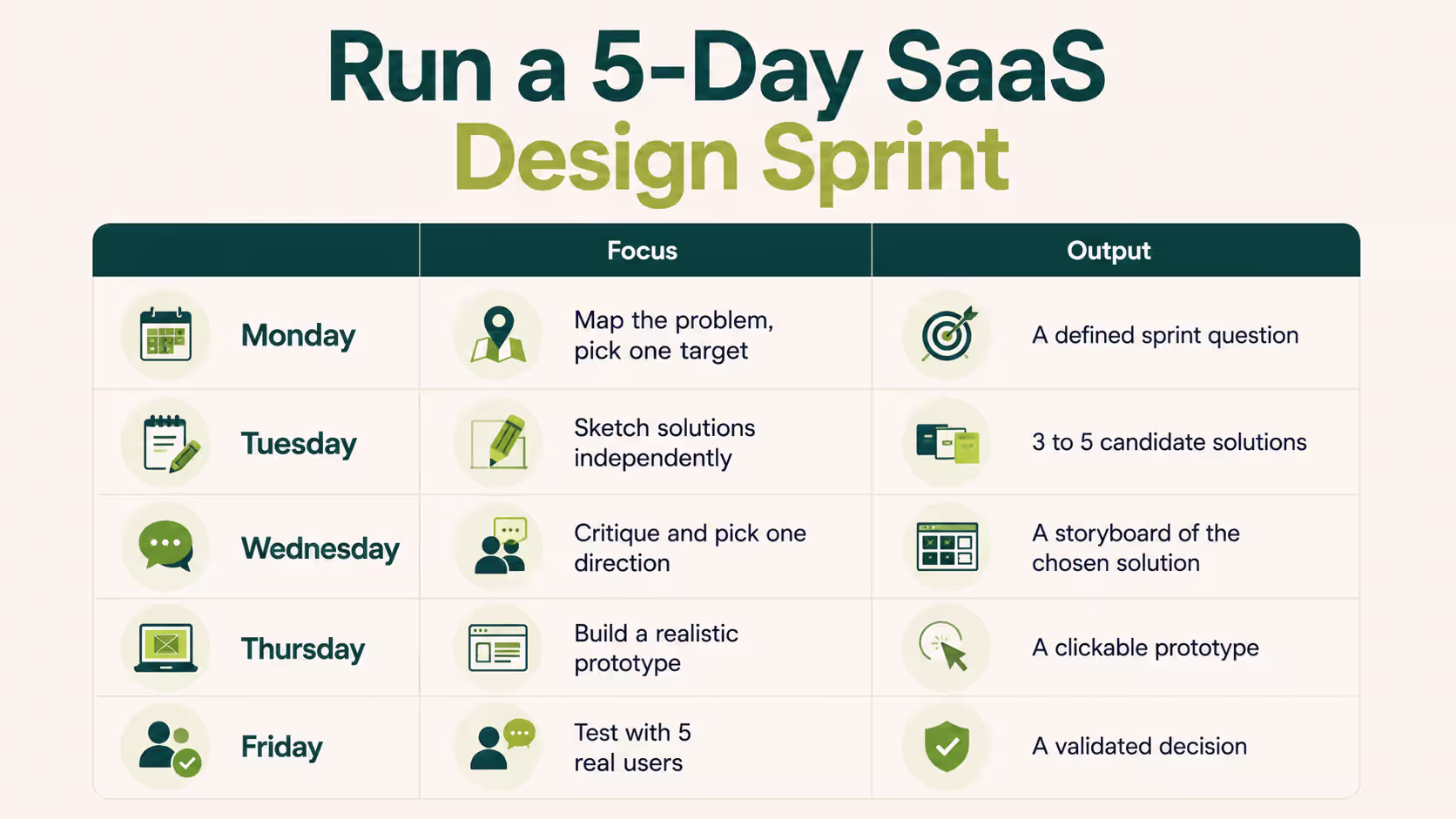 Run a 5-Day SaaS
Design Sprint

| | Focus | Output |
|---|---|---|
| Monday | Map the problem, pick one target | A defined sprint question |
| Tuesday | Sketch solutions independently | 3 to 5 candidate solutions |
| Wednesday | Critique and pick one direction | A storyboard of the chosen solution |
| Thursday | Build a realistic prototype | A clickable prototype |
| Friday | Test with 5 real users | A validated decision |